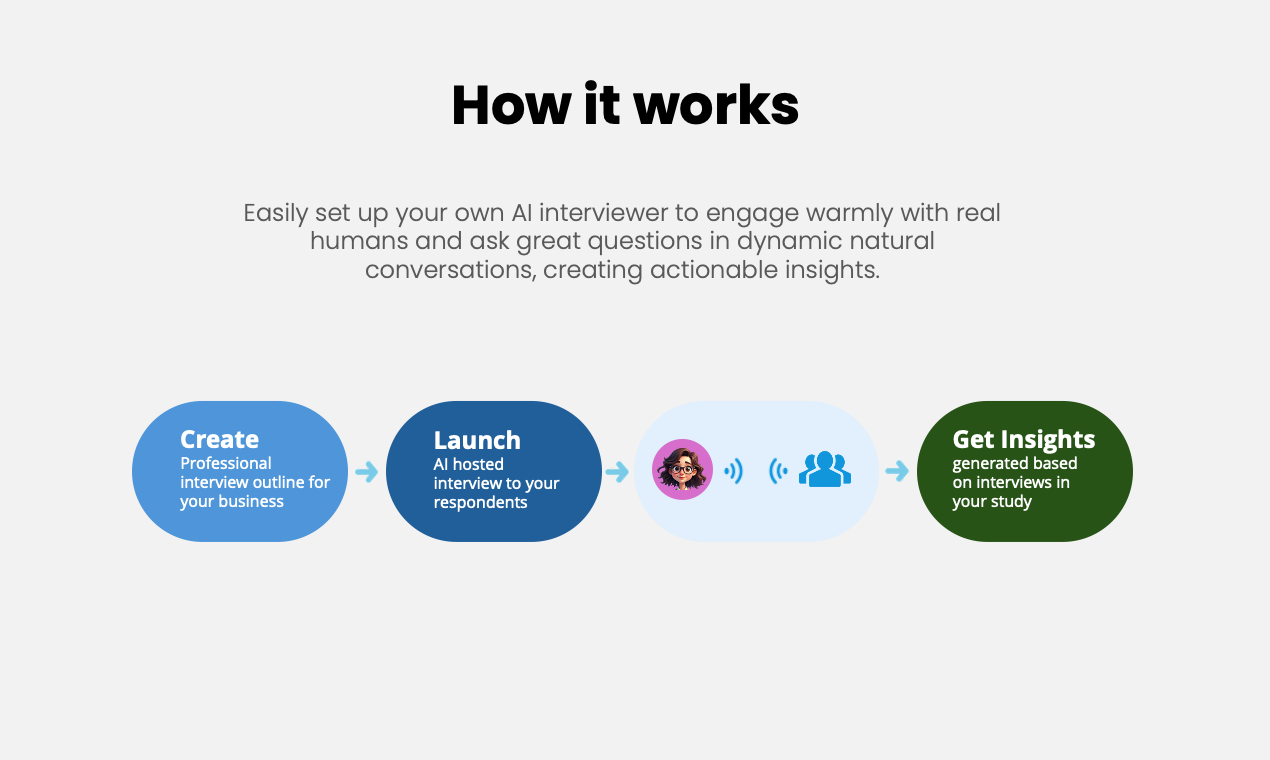 How it works

Easily set up your own AI interviewer to engage warmly with real humans and ask great questions in dynamic natural conversations, creating actionable insights.

Create
Professional interview outline for your business

Launch
AI hosted interview to your respondents

Get Insights
generated based on interviews in your study